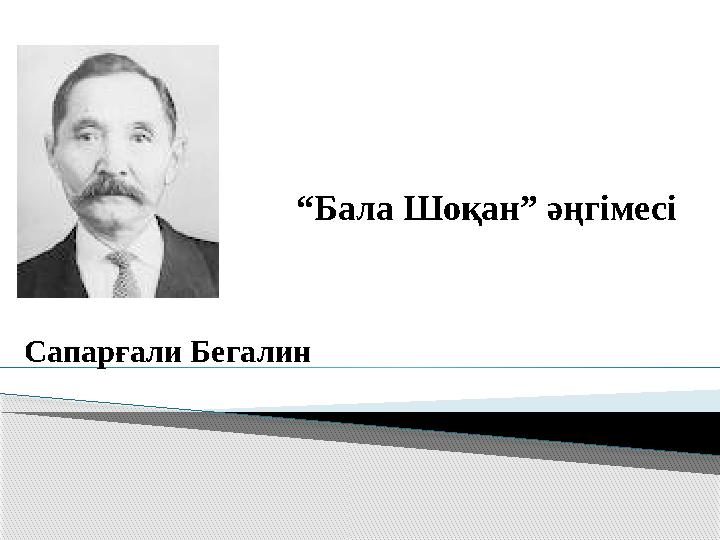 “Бала Шоқан” әңгімесі

Сапарғали Бегалин